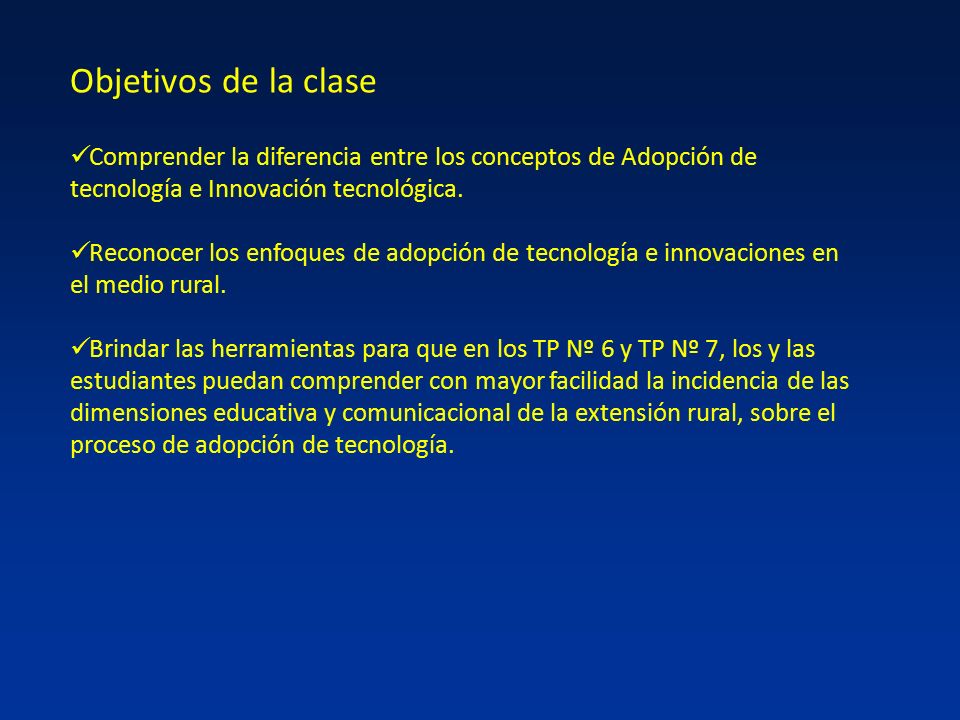 Objetivos de la clase

✓Comprender la diferencia entre los conceptos de Adopción de tecnología e Innovación tecnológica.

✓Reconocer los enfoques de adopción de tecnología e innovaciones en el medio rural.

✓Brindar las herramientas para que en los TP Nº 6 y TP Nº 7, los y las estudiantes puedan comprender con mayor facilidad la incidencia de las dimensiones educativa y comunicacional de la extensión rural, sobre el proceso de adopción de tecnología.